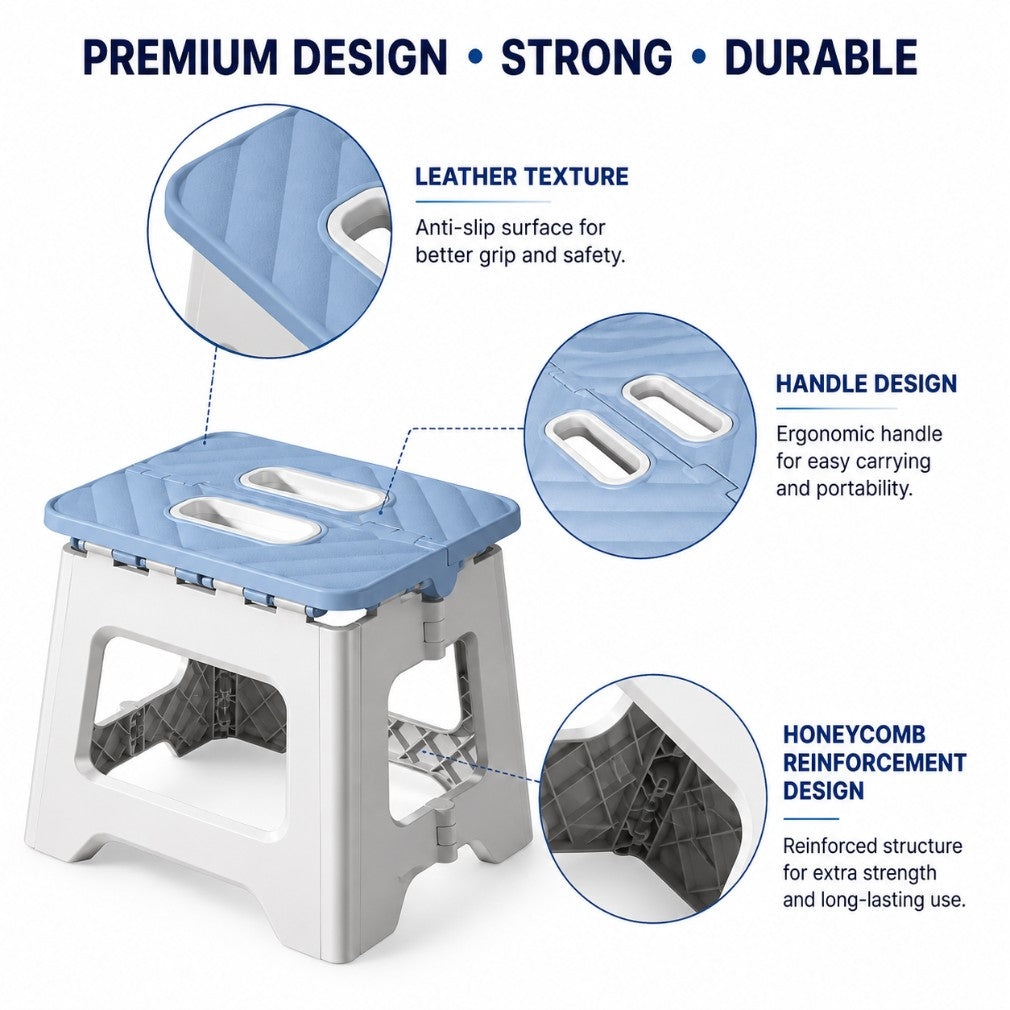 PREMIUM DESIGN • STRONG • DURABLE

LEATHER TEXTURE

Anti-slip surface for better grip and safety.

HANDLE DESIGN

Ergonomic handle for easy carrying and portability.

HONEYCOMB REINFORCEMENT DESIGN

Reinforced structure for extra strength and long-lasting use.